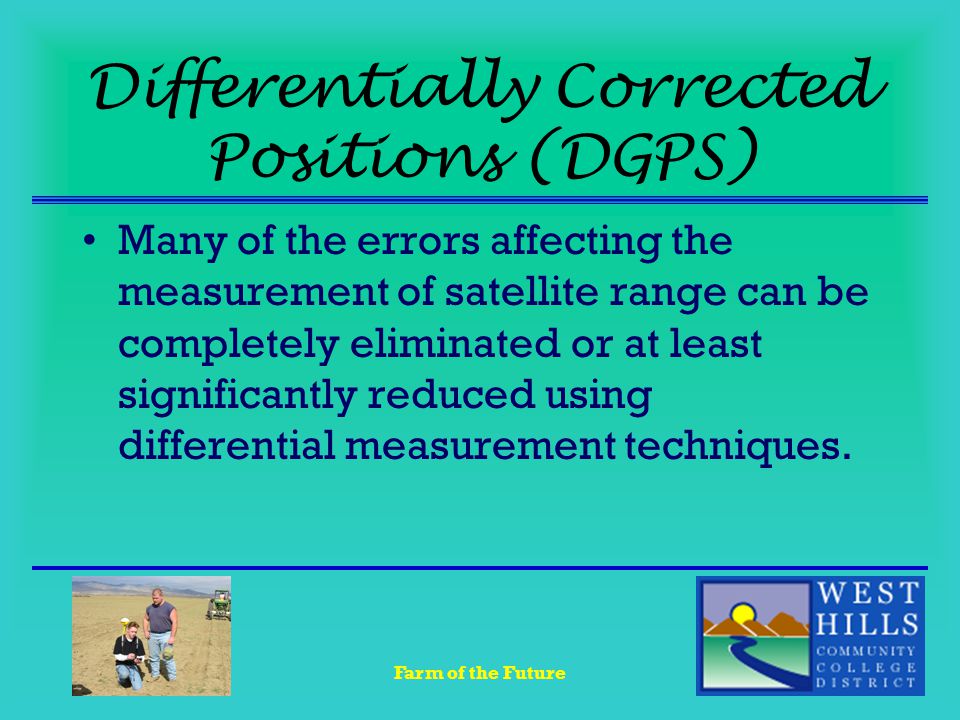 Differentially Corrected Positions (DGPS)

• Many of the errors affecting the measurement of satellite range can be completely eliminated or at least significantly reduced using differential measurement techniques.

Farm of the Future

WEST HILLS COMMUNITY COLLEGE DISTRICT